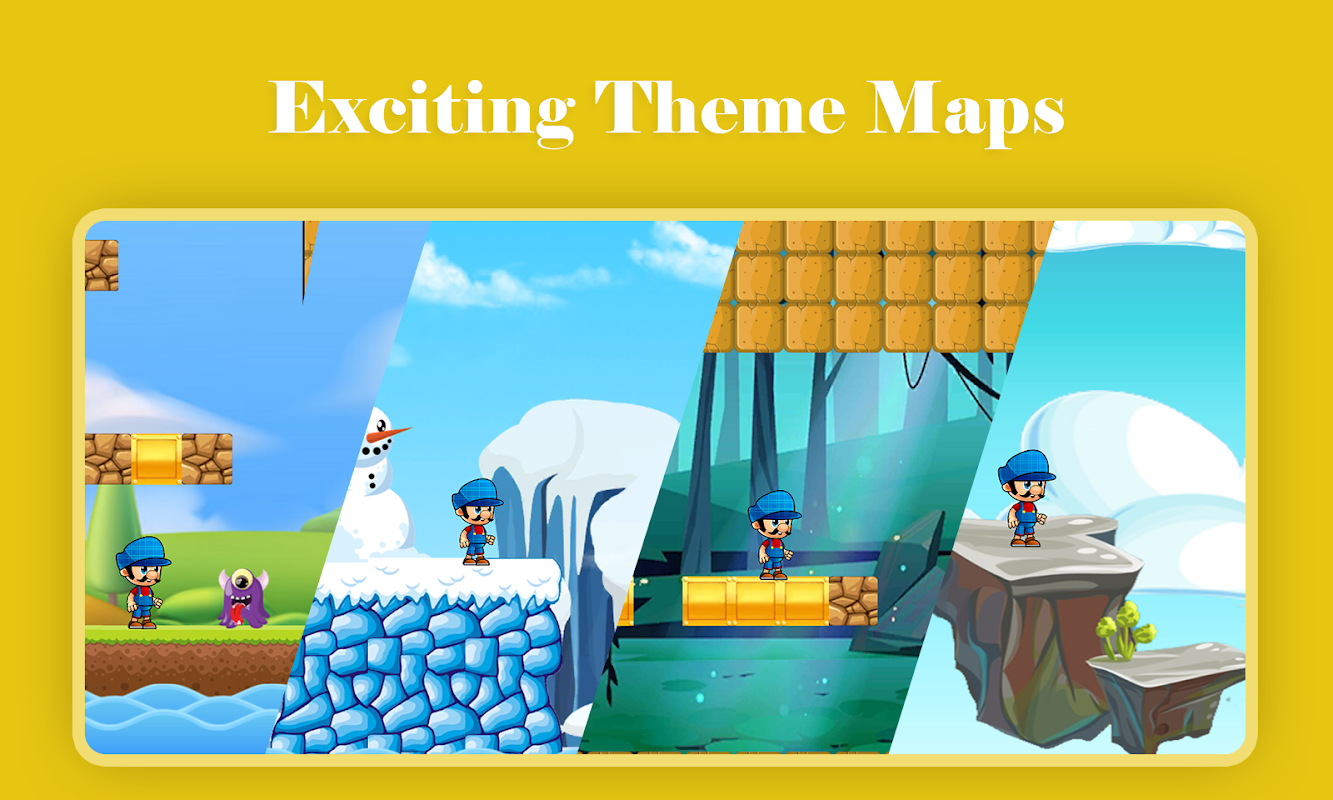 Exciting Theme Maps